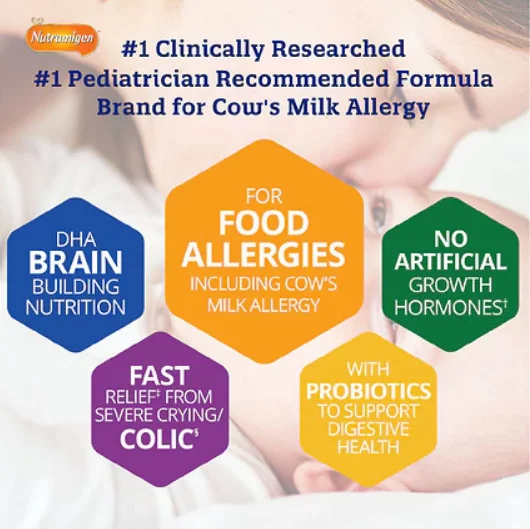 Nutramigen

#1 Clinically Researched
#1 Pediatrician Recommended Formula
Brand for Cow's Milk Allergy

DHA
BRAIN
BUILDING
NUTRITION

FOR
FOOD
ALLERGIES
INCLUDING COW'S
MILK ALLERGY

NO
ARTIFICIAL
GROWTH
HORMONES†

FAST
RELIEF‡ FROM
SEVERE CRYING/
COLIC§

WITH
PROBIOTICS
TO SUPPORT
DIGESTIVE
HEALTH